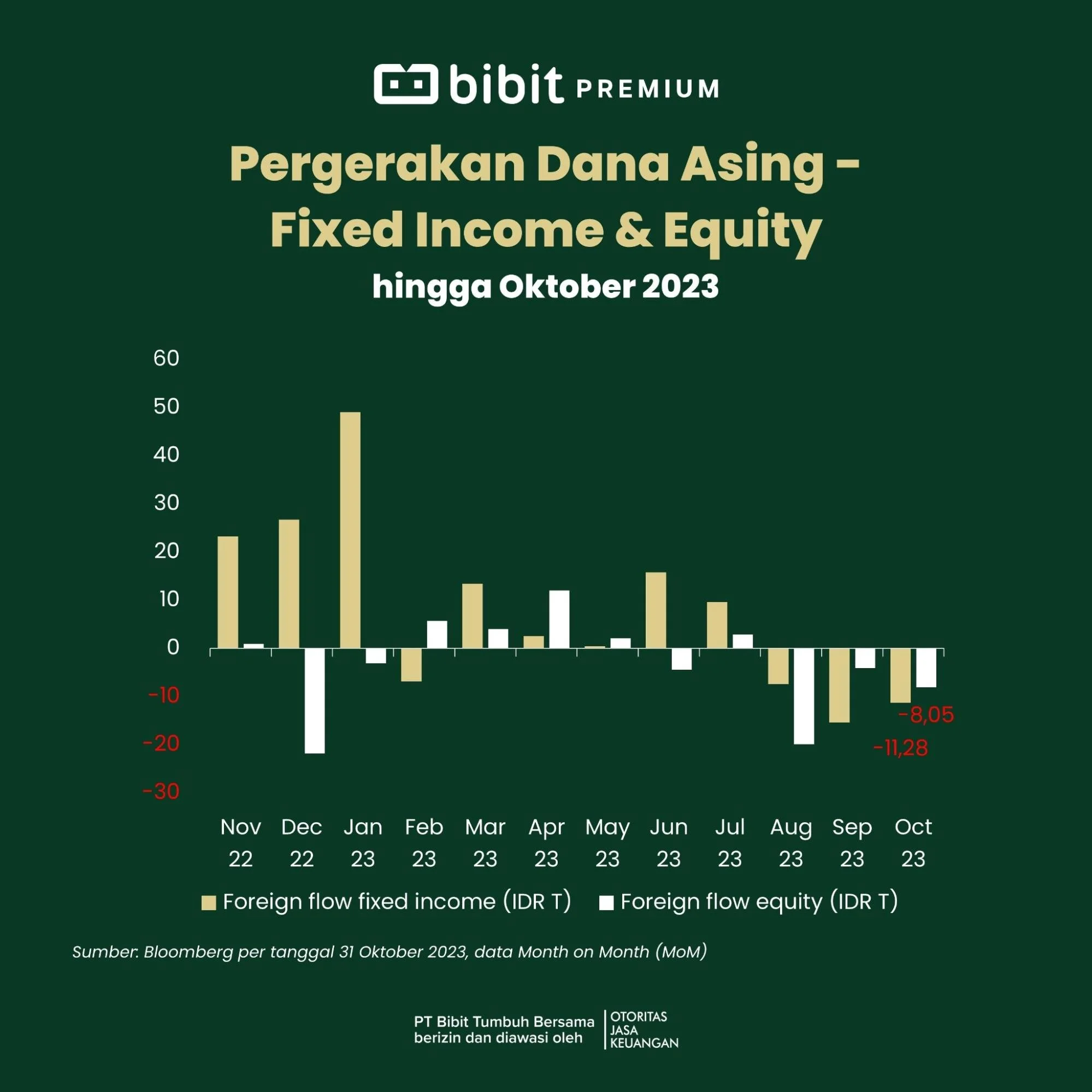 bibit PREMIUM

Pergerakan Dana Asing - Fixed Income & Equity

hingga Oktober 2023

60
50
40
30
20
10
0
-10
-20
-30

-8,05
-11,28

Nov 22
Dec 22
Jan 23
Feb 23
Mar 23
Apr 23
May 23
Jun 23
Jul 23
Aug 23
Sep 23
Oct 23

Foreign flow fixed income (IDR T)
Foreign flow equity (IDR T)

Sumber: Bloomberg per tanggal 31 Oktober 2023, data Month on Month (MoM)

PT Bibit Tumbuh Bersama berizin dan diawasi oleh OTORITAS JASA KEUANGAN